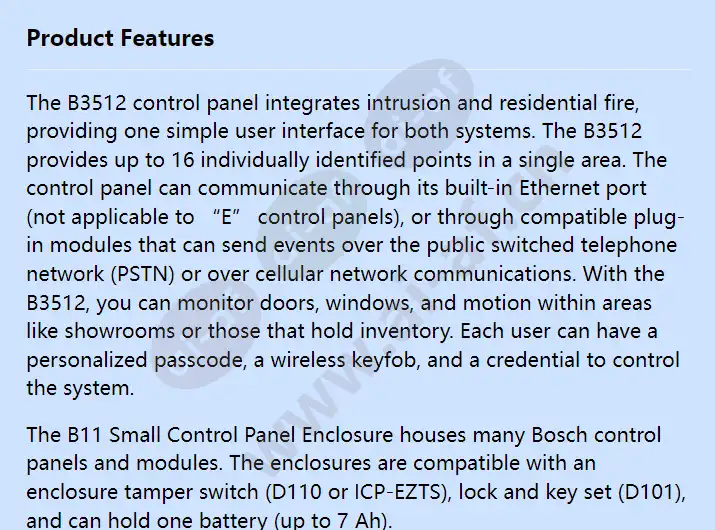 Product Features

The B3512 control panel integrates intrusion and residential fire, providing one simple user interface for both systems. The B3512 provides up to 16 individually identified points in a single area. The control panel can communicate through its built-in Ethernet port (not applicable to “E” control panels), or through compatible plug-in modules that can send events over the public switched telephone network (PSTN) or over cellular network communications. With the B3512, you can monitor doors, windows, and motion within areas like showrooms or those that hold inventory. Each user can have a personalized passcode, a wireless keyfob, and a credential to control the system.

The B11 Small Control Panel Enclosure houses many Bosch control panels and modules. The enclosures are compatible with an enclosure tamper switch (D110 or ICP-EZTS), lock and key set (D101), and can hold one battery (up to 7 Ah).